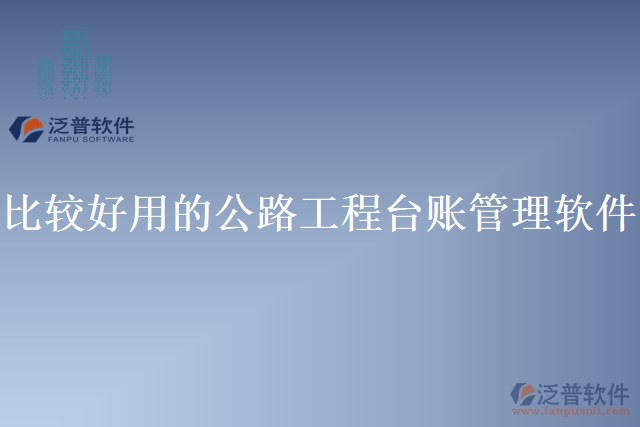 泛普软件
FANPU SOFTWARE

比较好用的公路工程台账管理软件

泛普软件
www.fanpusoft.com